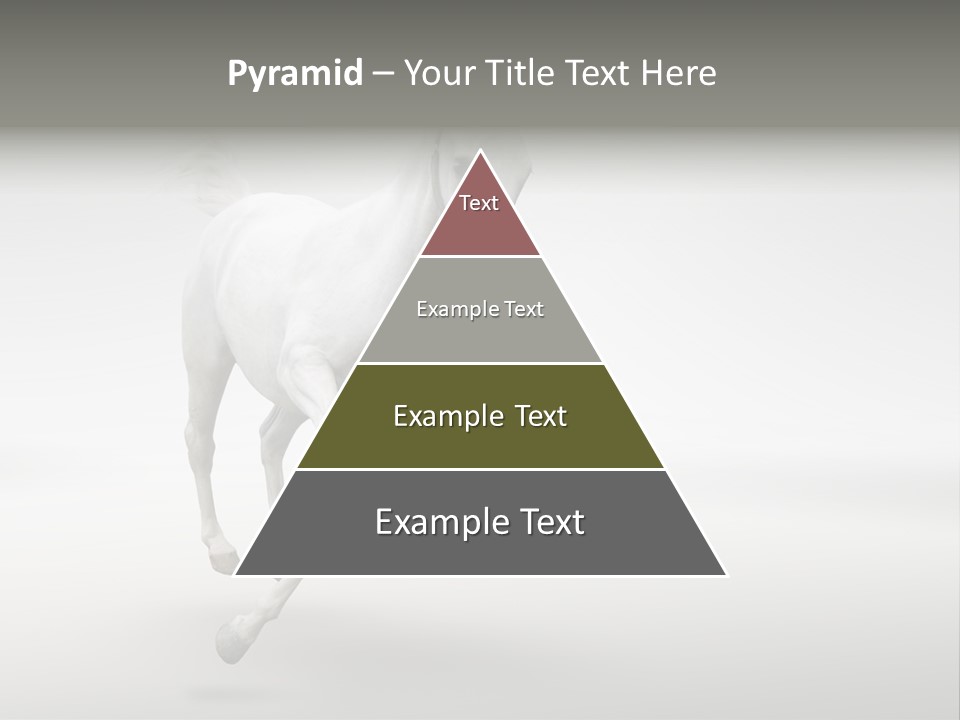 Pyramid – Your Title Text Here

Text

Example Text

Example Text

Example Text